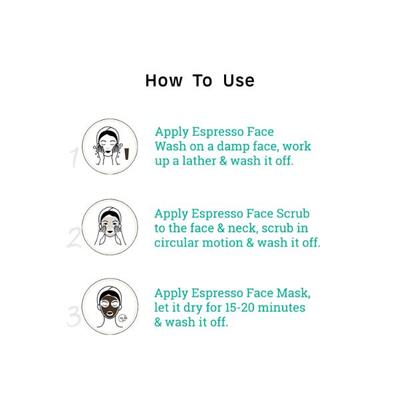 How To Use

1 Apply Espresso Face Wash on a damp face, work up a lather & wash it off.

2 Apply Espresso Face Scrub to the face & neck, scrub in circular motion & wash it off.

3 Apply Espresso Face Mask, let it dry for 15-20 minutes & wash it off.